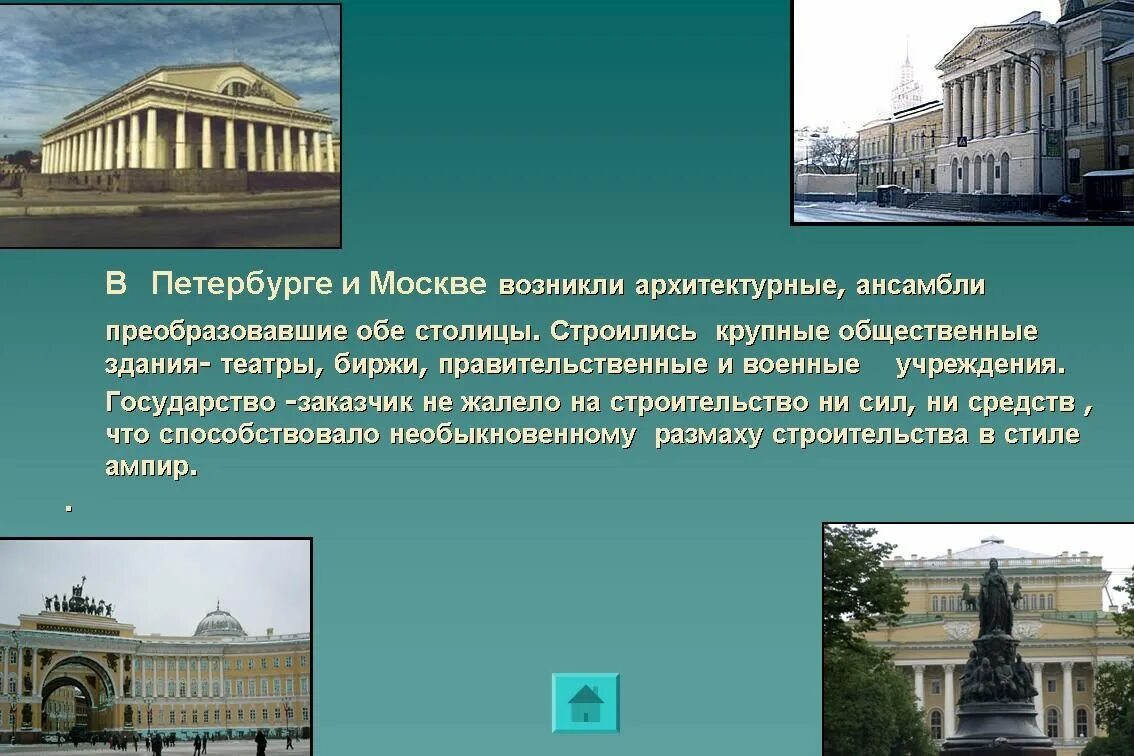 В Петербурге и Москве возникли архитектурные, ансамбли преобразовавшие обе столицы. Строились крупные общественные здания- театры, биржи, правительственные и военные учреждения. Государство -заказчик не жалело на строительство ни сил, ни средств , что способствовало необыкновенному размаху строительства в стиле ампир.

.